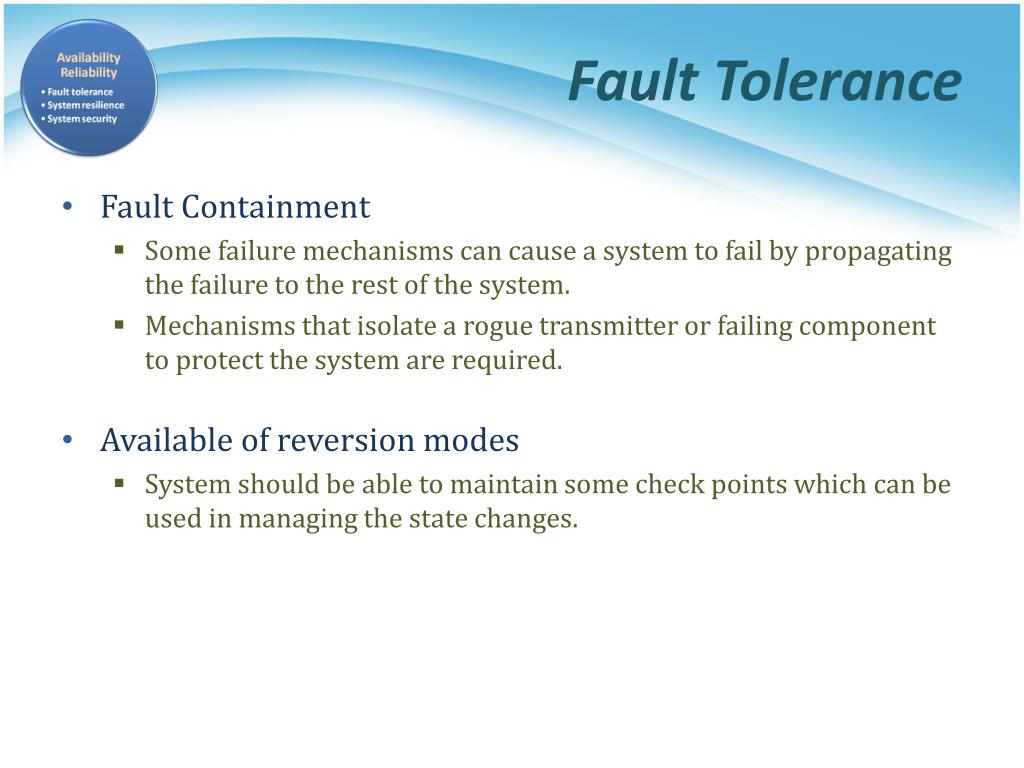 Availability
Reliability
• Fault tolerance
• System resilience
• System security

Fault Tolerance

• Fault Containment
  ▪ Some failure mechanisms can cause a system to fail by propagating the failure to the rest of the system.
  ▪ Mechanisms that isolate a rogue transmitter or failing component to protect the system are required.

• Available of reversion modes
  ▪ System should be able to maintain some check points which can be used in managing the state changes.